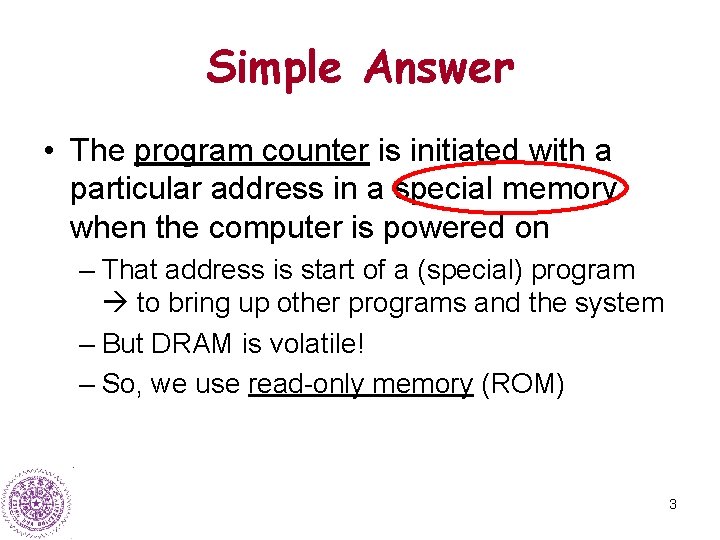 Simple Answer

• The program counter is initiated with a particular address in a special memory when the computer is powered on

– That address is start of a (special) program → to bring up other programs and the system

– But DRAM is volatile!

– So, we use read-only memory (ROM)

3